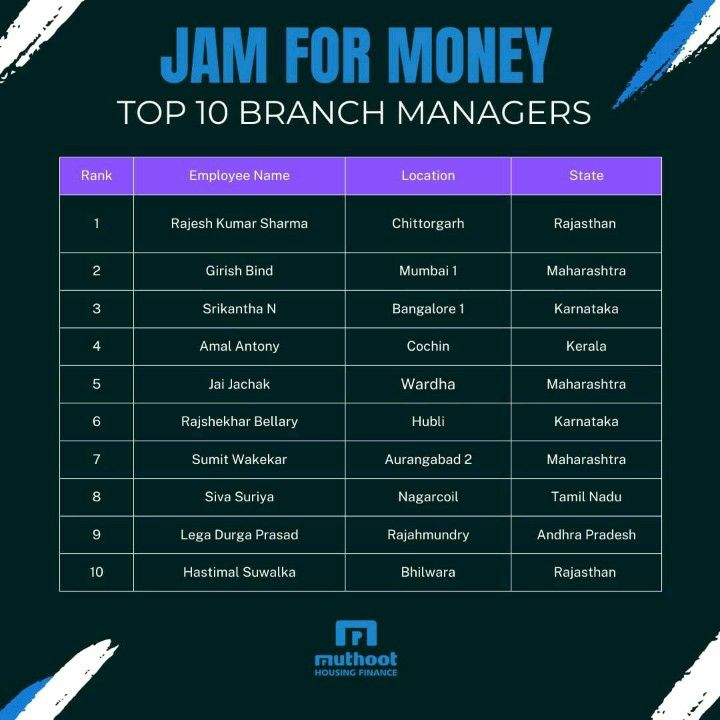 JAM FOR MONEY
TOP 10 BRANCH MANAGERS

| Rank | Employee Name | Location | State |
|---|---|---|---|
| 1 | Rajesh Kumar Sharma | Chittorgarh | Rajasthan |
| 2 | Girish Bind | Mumbai 1 | Maharashtra |
| 3 | Srikantha N | Bangalore 1 | Karnataka |
| 4 | Amal Antony | Cochin | Kerala |
| 5 | Jai Jachak | Wardha | Maharashtra |
| 6 | Rajshekhar Bellary | Hubli | Karnataka |
| 7 | Sumit Wakekar | Aurangabad 2 | Maharashtra |
| 8 | Siva Suriya | Nagarcoil | Tamil Nadu |
| 9 | Lega Durga Prasad | Rajahmundry | Andhra Pradesh |
| 10 | Hastimal Suwalka | Bhilwara | Rajasthan |

muthoot
HOUSING FINANCE